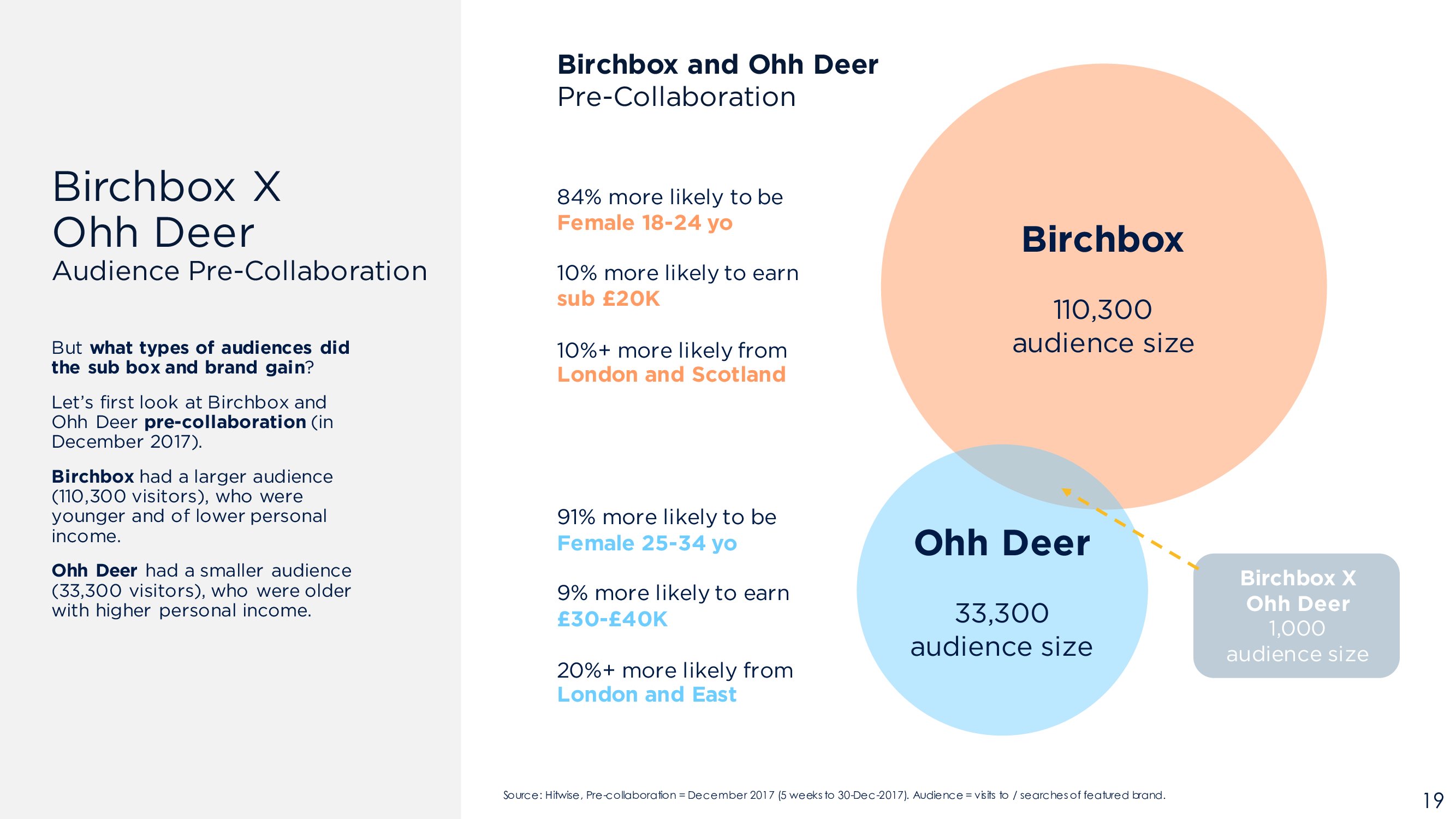 Birchbox X
Ohh Deer
Audience Pre-Collaboration

But what types of audiences did the sub box and brand gain?

Let's first look at Birchbox and Ohh Deer pre-collaboration (in December 2017).

Birchbox had a larger audience (110,300 visitors), who were younger and of lower personal income.

Ohh Deer had a smaller audience (33,300 visitors), who were older with higher personal income.

Birchbox and Ohh Deer
Pre-Collaboration

84% more likely to be
Female 18-24 yo

10% more likely to earn
sub £20K

10%+ more likely from
London and Scotland

91% more likely to be
Female 25-34 yo

9% more likely to earn
£30-£40K

20%+ more likely from
London and East

Birchbox

110,300
audience size

Ohh Deer

33,300
audience size

Birchbox X
Ohh Deer
1,000
audience size

Source: Hitwise, Pre-collaboration = December 2017 (5 weeks to 30-Dec-2017). Audience = visits to / searches of featured brand.

19